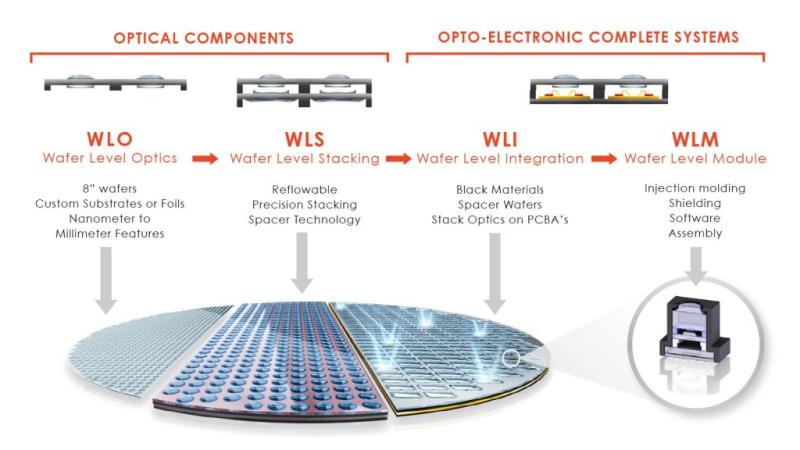 OPTICAL COMPONENTS

OPTO-ELECTRONIC COMPLETE SYSTEMS

WLO
Wafer Level Optics

8" wafers
Custom Substrates or Foils
Nanometer to
Millimeter Features

WLS
Wafer Level Stacking

Reflowable
Precision Stacking
Spacer Technology

WLI
Wafer Level Integration

Black Materials
Spacer Wafers
Stack Optics on PCBA's

WLM
Wafer Level Module

Injection molding
Shielding
Software
Assembly